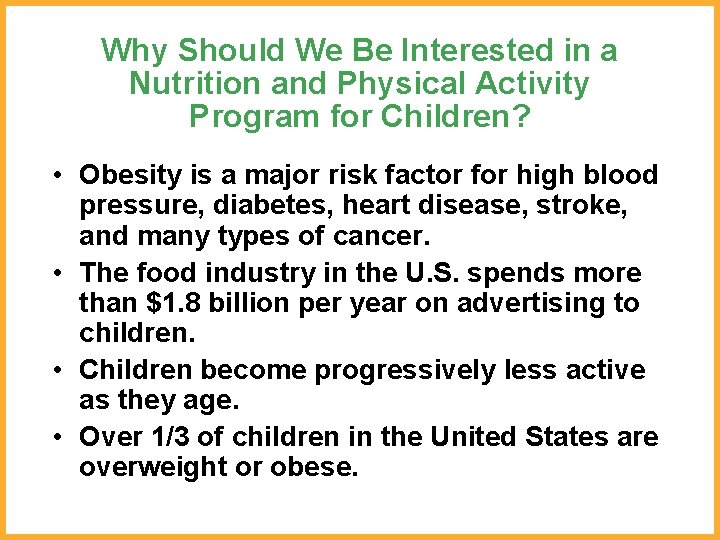 Why Should We Be Interested in a Nutrition and Physical Activity Program for Children?

• Obesity is a major risk factor for high blood pressure, diabetes, heart disease, stroke, and many types of cancer.

• The food industry in the U.S. spends more than \$1.8 billion per year on advertising to children.

• Children become progressively less active as they age.

• Over 1/3 of children in the United States are overweight or obese.